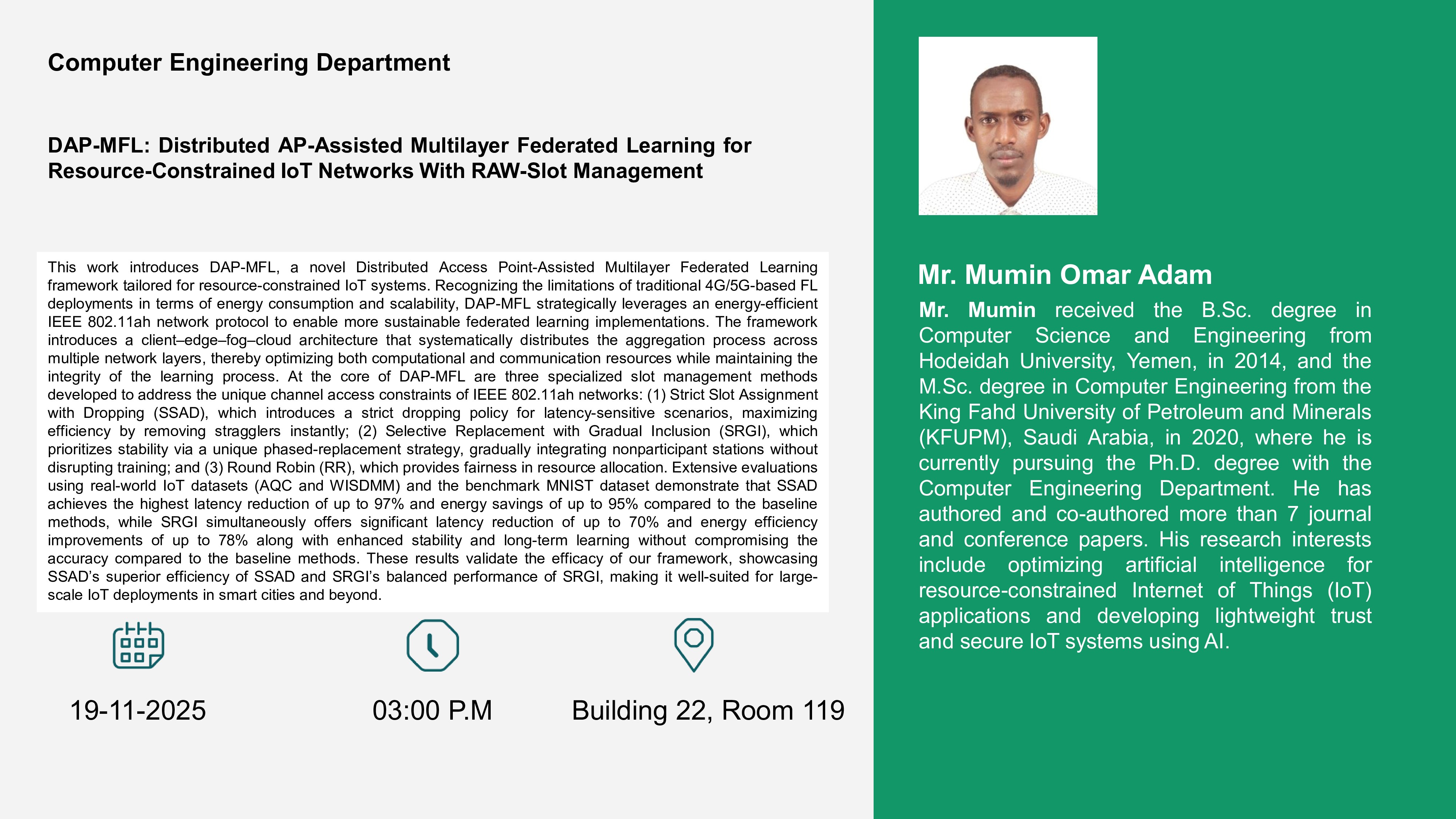 Computer Engineering Department

DAP-MFL: Distributed AP-Assisted Multilayer Federated Learning for Resource-Constrained IoT Networks With RAW-Slot Management

This work introduces DAP-MFL, a novel Distributed Access Point-Assisted Multilayer Federated Learning framework tailored for resource-constrained IoT systems. Recognizing the limitations of traditional 4G/5G-based FL deployments in terms of energy consumption and scalability, DAP-MFL strategically leverages an energy-efficient IEEE 802.11ah network protocol to enable more sustainable federated learning implementations. The framework introduces a client–edge–fog–cloud architecture that systematically distributes the aggregation process across multiple network layers, thereby optimizing both computational and communication resources while maintaining the integrity of the learning process. At the core of DAP-MFL are three specialized slot management methods developed to address the unique channel access constraints of IEEE 802.11ah networks: (1) Strict Slot Assignment with Dropping (SSAD), which introduces a strict dropping policy for latency-sensitive scenarios, maximizing efficiency by removing stragglers instantly; (2) Selective Replacement with Gradual Inclusion (SRGI), which prioritizes stability via a unique phased-replacement strategy, gradually integrating nonparticipant stations without disrupting training; and (3) Round Robin (RR), which provides fairness in resource allocation. Extensive evaluations using real-world IoT datasets (AQC and WISDMM) and the benchmark MNIST dataset demonstrate that SSAD achieves the highest latency reduction of up to 97% and energy savings of up to 95% compared to the baseline methods, while SRGI simultaneously offers significant latency reduction of up to 70% and energy efficiency improvements of up to 78% along with enhanced stability and long-term learning without compromising the accuracy compared to the baseline methods. These results validate the efficacy of our framework, showcasing SSAD's superior efficiency of SSAD and SRGI's balanced performance of SRGI, making it well-suited for large-scale IoT deployments in smart cities and beyond.

19-11-2025

03:00 P.M

Building 22, Room 119

Mr. Mumin Omar Adam

Mr. Mumin received the B.Sc. degree in Computer Science and Engineering from Hodeidah University, Yemen, in 2014, and the M.Sc. degree in Computer Engineering from the King Fahd University of Petroleum and Minerals (KFUPM), Saudi Arabia, in 2020, where he is currently pursuing the Ph.D. degree with the Computer Engineering Department. He has authored and co-authored more than 7 journal and conference papers. His research interests include optimizing artificial intelligence for resource-constrained Internet of Things (IoT) applications and developing lightweight trust and secure IoT systems using AI.